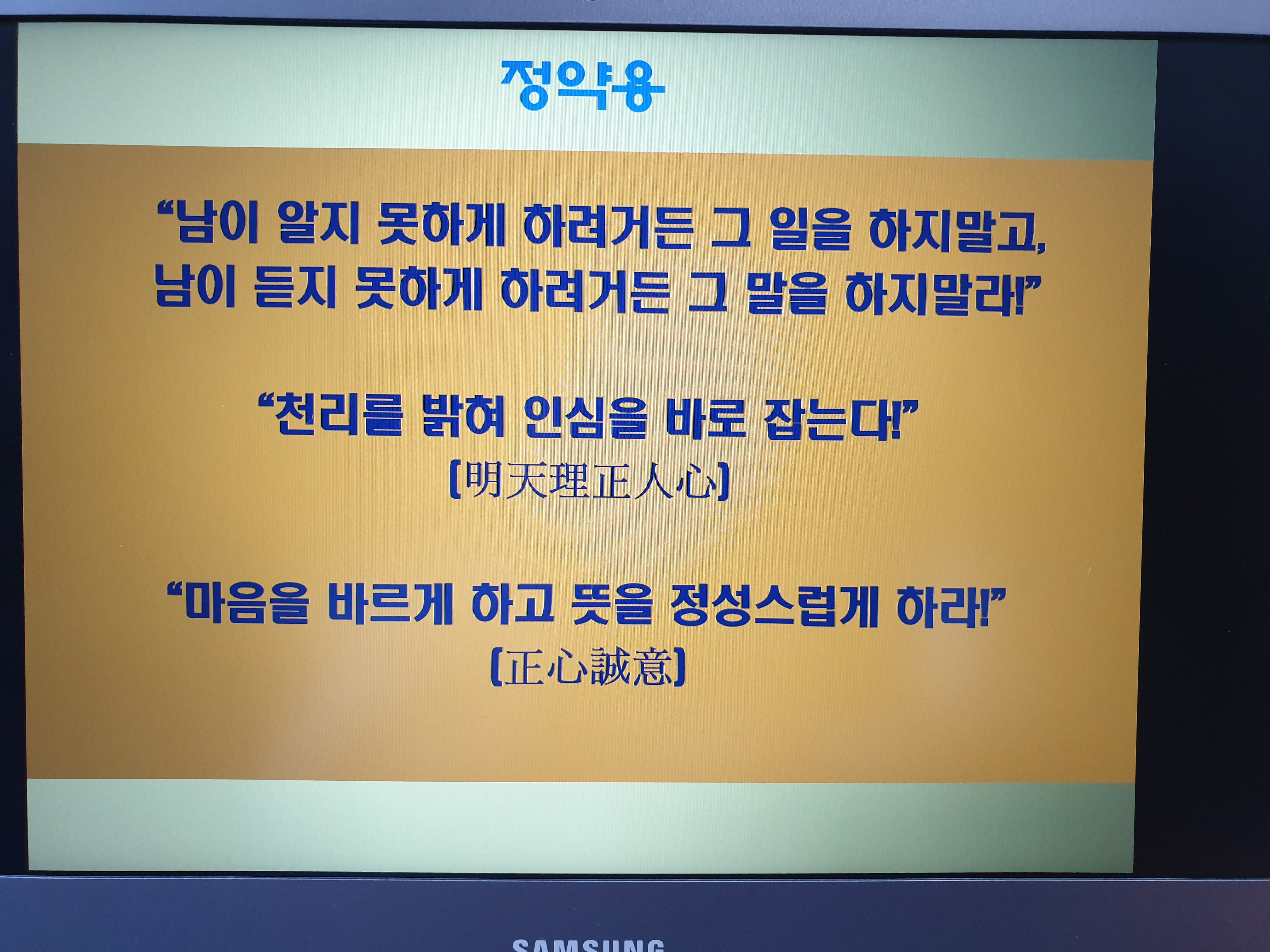 정약용

“남이 알지 못하게 하려거든 그 일을 하지말고,
남이 듣지 못하게 하려거든 그 말을 하지말라!”

“천리를 밝혀 인심을 바로 잡는다!”
[明天理正人心]

“마음을 바르게 하고 뜻을 정성스럽게 하라!”
[正心誠意]

SAMSUNG